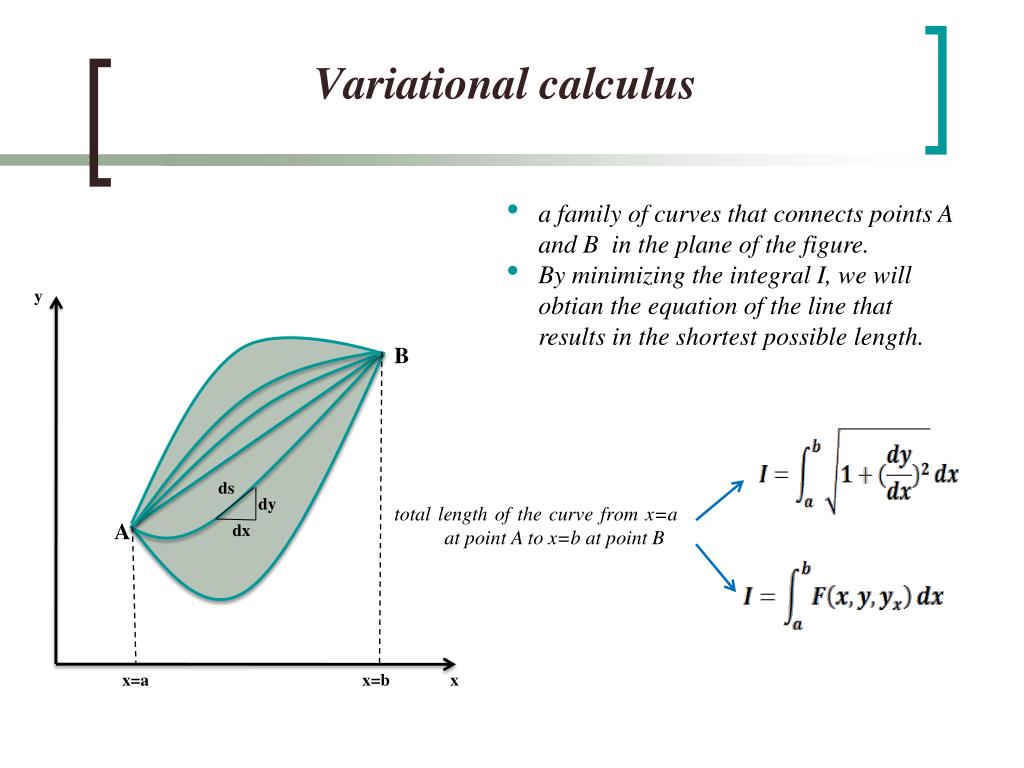 Variational calculus

• a family of curves that connects points A and B in the plane of the figure.
• By minimizing the integral I, we will obtian the equation of the line that results in the shortest possible length.

y

B

ds
dy
dx

A

x=a
x=b
x

total length of the curve from x=a at point A to x=b at point B

$I = \int_a^b \sqrt{1 + (\frac{dy}{dx})^2}\, dx$

$I = \int_a^b F(x, y, y_x)\, dx$